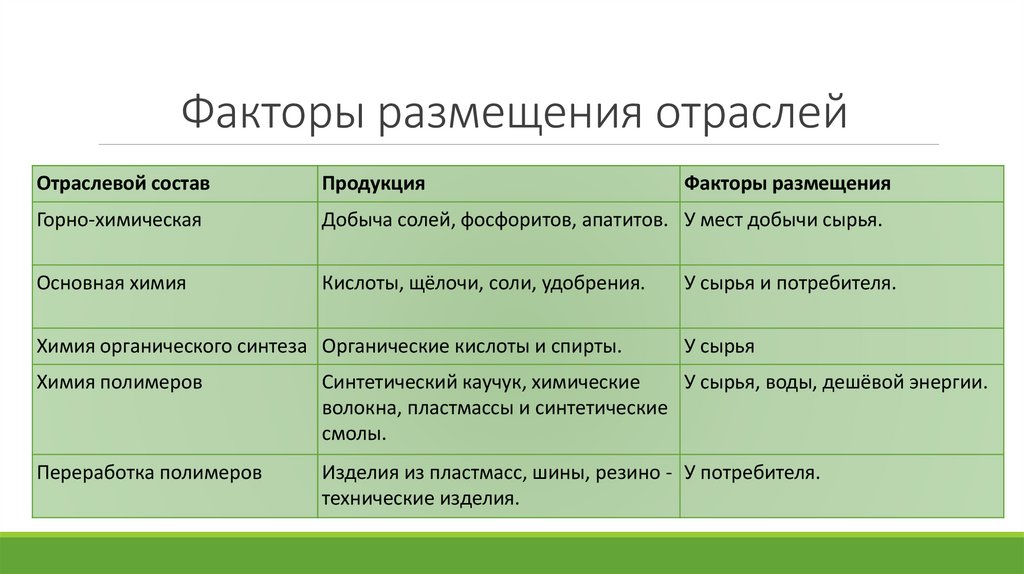 Факторы размещения отраслей

| Отраслевой состав | Продукция | Факторы размещения |
|---|---|---|
| Горно-химическая | Добыча солей, фосфоритов, апатитов. | У мест добычи сырья. |
| Основная химия | Кислоты, щёлочи, соли, удобрения. | У сырья и потребителя. |
| Химия органического синтеза | Органические кислоты и спирты. | У сырья |
| Химия полимеров | Синтетический каучук, химические волокна, пластмассы и синтетические смолы. | У сырья, воды, дешёвой энергии. |
| Переработка полимеров | Изделия из пластмасс, шины, резино - технические изделия. | У потребителя. |